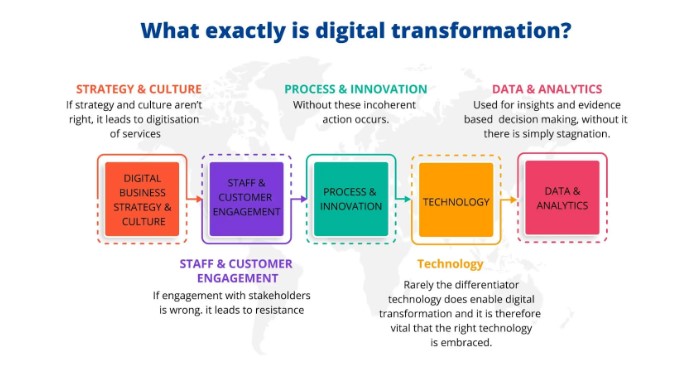 What exactly is digital transformation?

STRATEGY & CULTURE
If strategy and culture aren't right, it leads to digitisation of services

PROCESS & INNOVATION
Without these incoherent action occurs.

DATA & ANALYTICS
Used for insights and evidence based decision making, without it there is simply stagnation.

DIGITAL BUSINESS STRATEGY & CULTURE

STAFF & CUSTOMER ENGAGEMENT

PROCESS & INNOVATION

TECHNOLOGY

DATA & ANALYTICS

STAFF & CUSTOMER ENGAGEMENT
If engagement with stakeholders is wrong. it leads to resistance

Technology
Rarely the differentiator technology does enable digital transformation and it is therefore vital that the right technology is embraced.